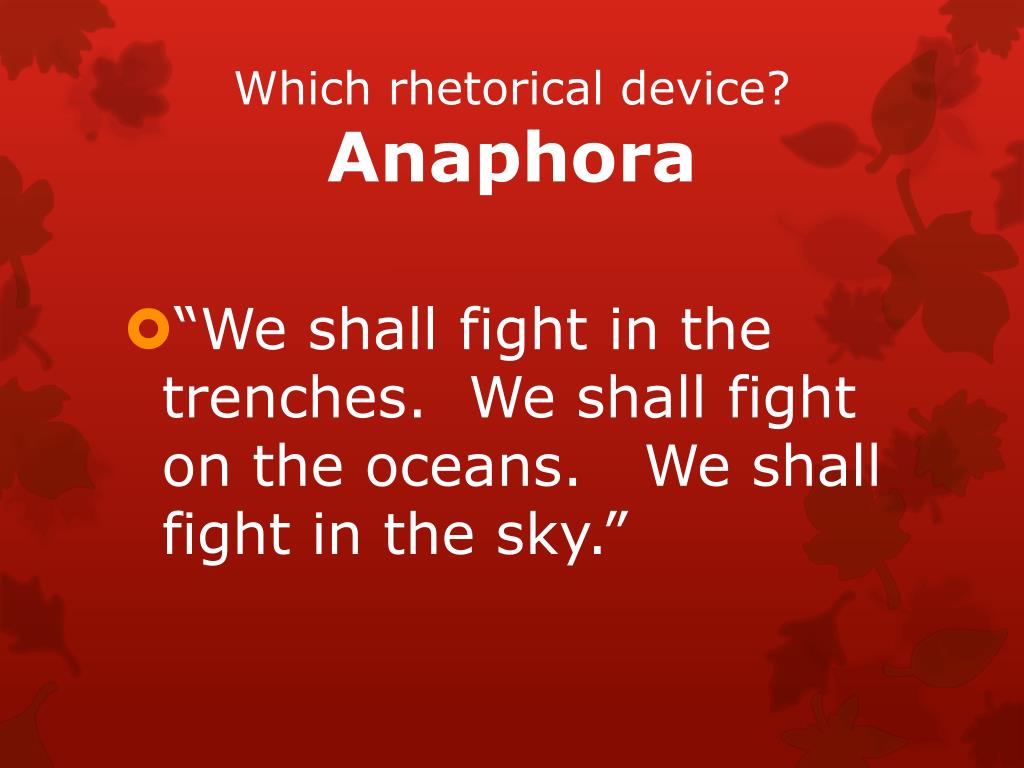 Which rhetorical device?
Anaphora

“We shall fight in the trenches.  We shall fight on the oceans.   We shall fight in the sky.”